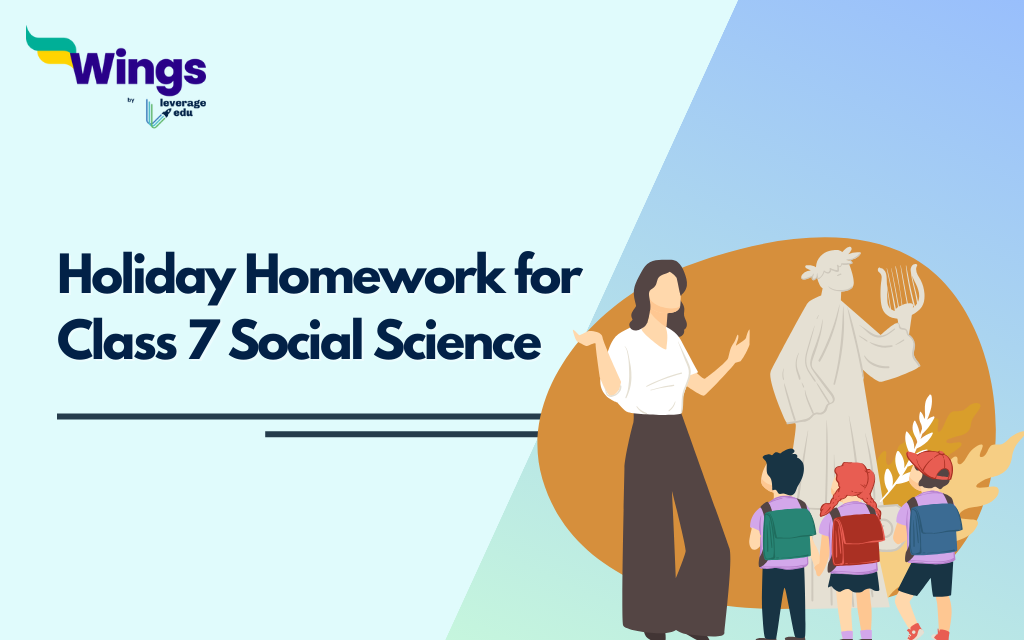 Wings
by
leverage
edu

Holiday Homework for Class 7 Social Science